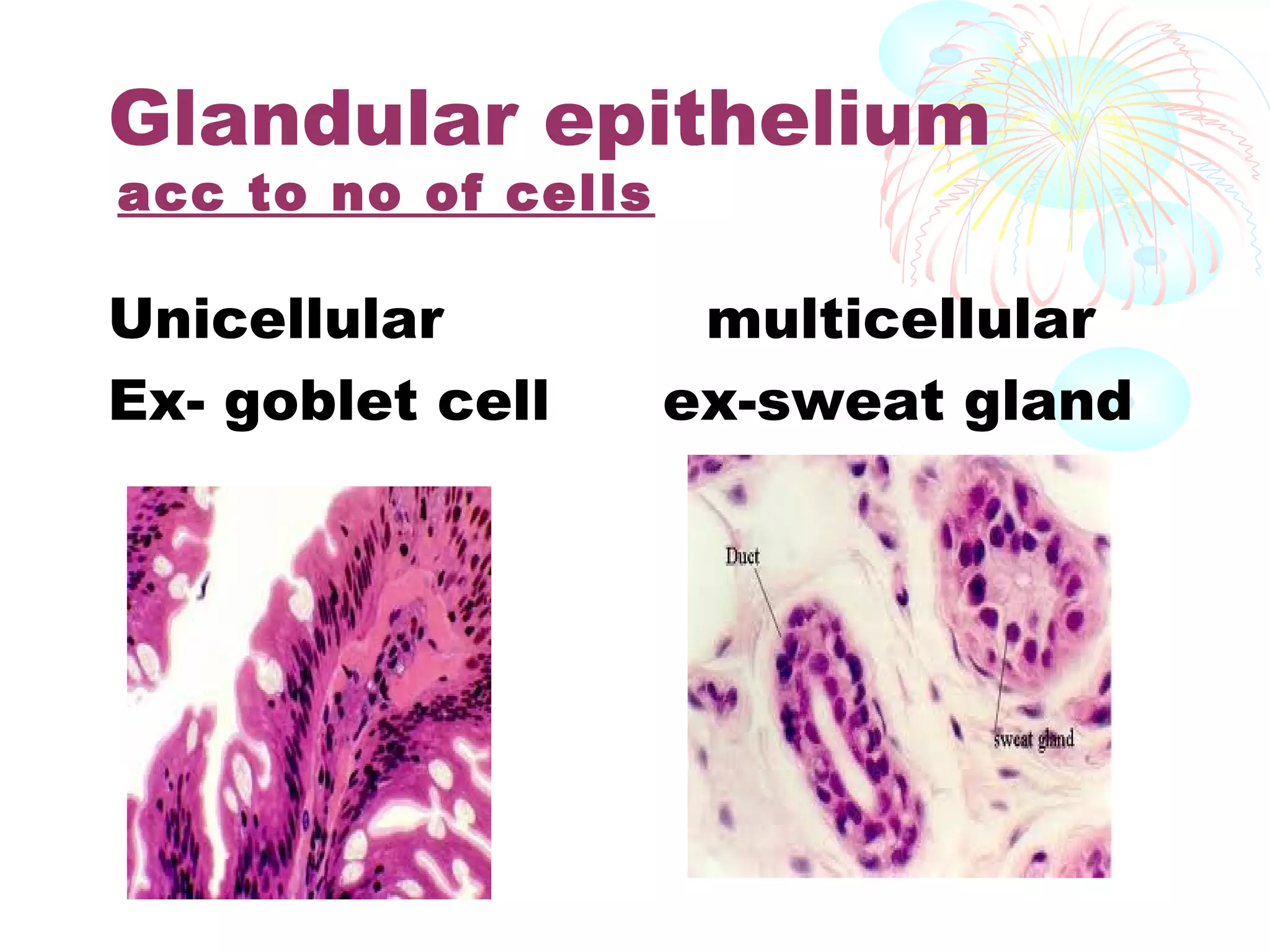 Glandular epithelium
acc to no of cells

Unicellular

Ex- goblet cell

multicellular

ex-sweat gland

Duct

sweat gland